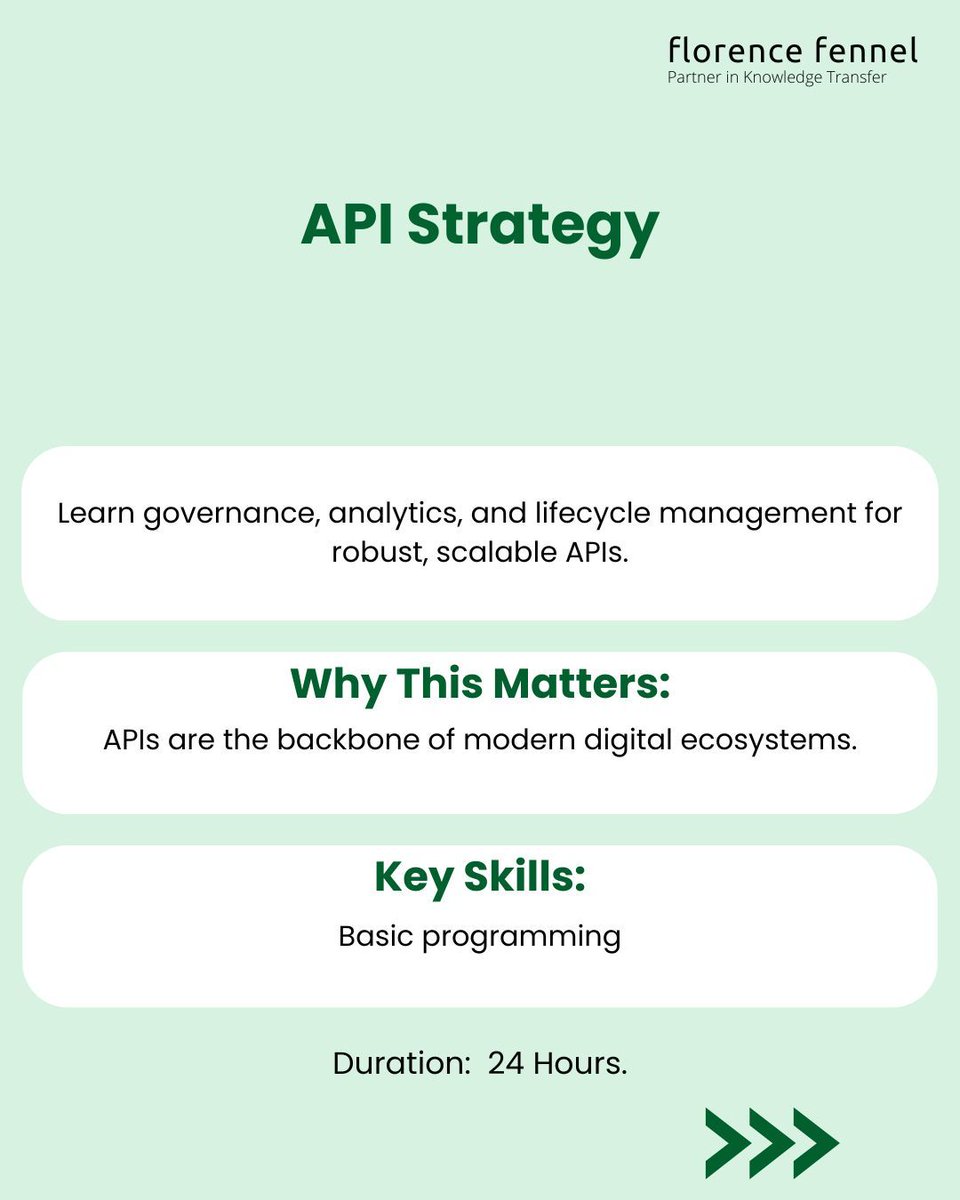 florence fennel
Partner in Knowledge Transfer

API Strategy

Learn governance, analytics, and lifecycle management for robust, scalable APIs.

Why This Matters:
APIs are the backbone of modern digital ecosystems.

Key Skills:
Basic programming

Duration: 24 Hours.